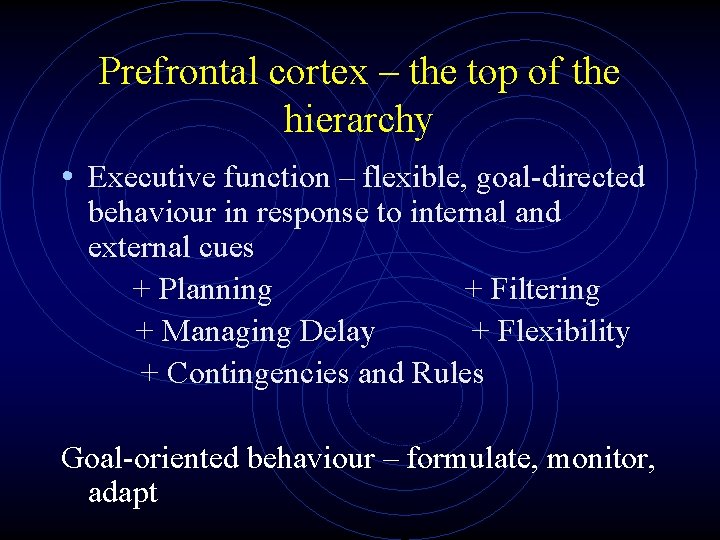 Prefrontal cortex – the top of the hierarchy

• Executive function – flexible, goal-directed behaviour in response to internal and external cues

+ Planning

+ Filtering

+ Managing Delay

+ Flexibility

+ Contingencies and Rules

Goal-oriented behaviour – formulate, monitor, adapt